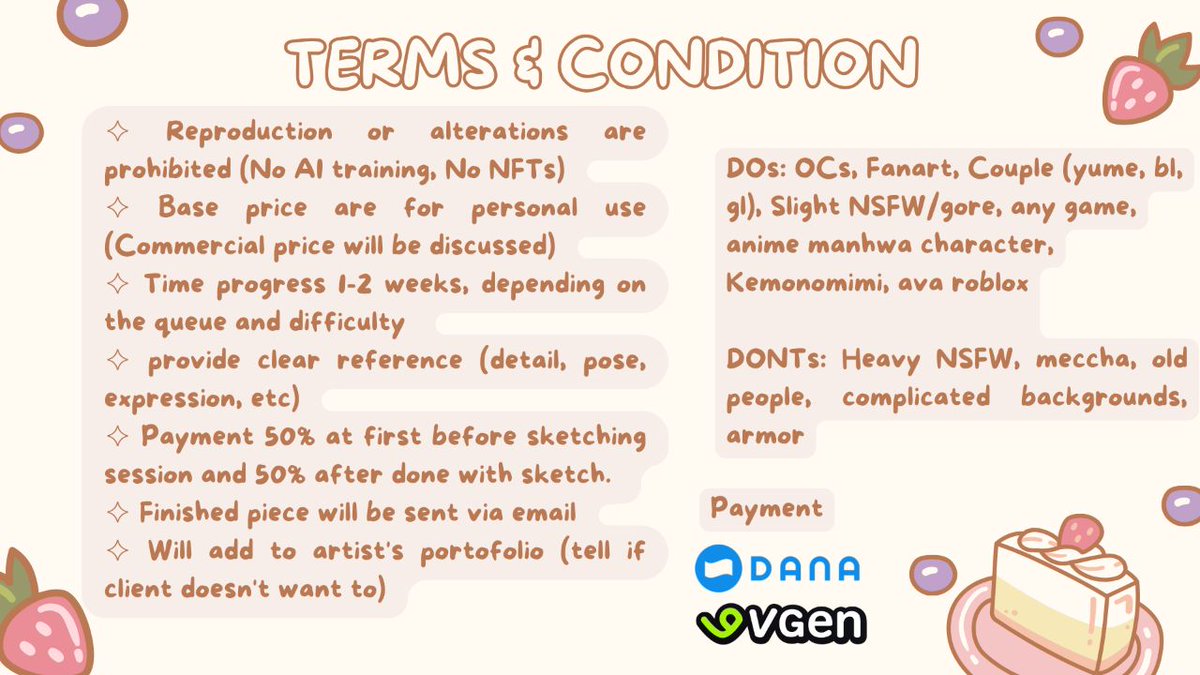 TERMS & CONDITION

✧ Reproduction or alterations are prohibited (No AI training, No NFTs)
✧ Base price are for personal use (Commercial price will be discussed)
✧ Time progress 1-2 weeks, depending on the queue and difficulty
✧ provide clear reference (detail, pose, expression, etc)
✧ Payment 50% at first before sketching session and 50% after done with sketch.
✧ Finished piece will be sent via email
✧ Will add to artist's portofolio (tell if client doesn't want to)

DOs: OCs, Fanart, Couple (yume, bl, gl), Slight NSFW/gore, any game, anime manhwa character, Kemonomimi, ava roblox

DONTs: Heavy NSFW, meccha, old people, complicated backgrounds, armor

Payment

DANA

VGen